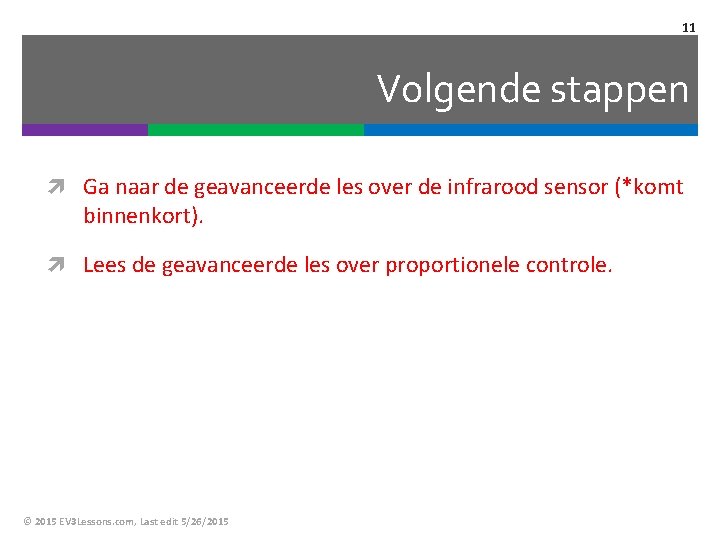 11

Volgende stappen

Ga naar de geavanceerde les over de infrarood sensor (*komt binnenkort).

Lees de geavanceerde les over proportionele controle.

© 2015 EV3Lessons.com, Last edit 5/26/2015